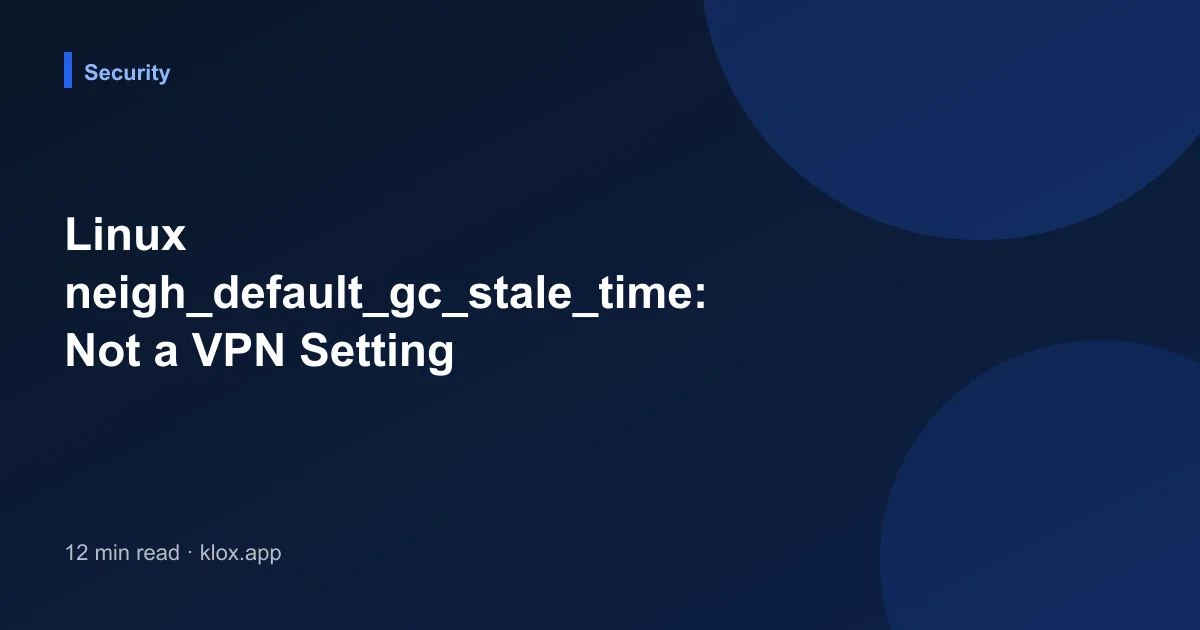 Security

Linux neigh_default_gc_stale_time: Not a VPN Setting

12 min read · klox.app